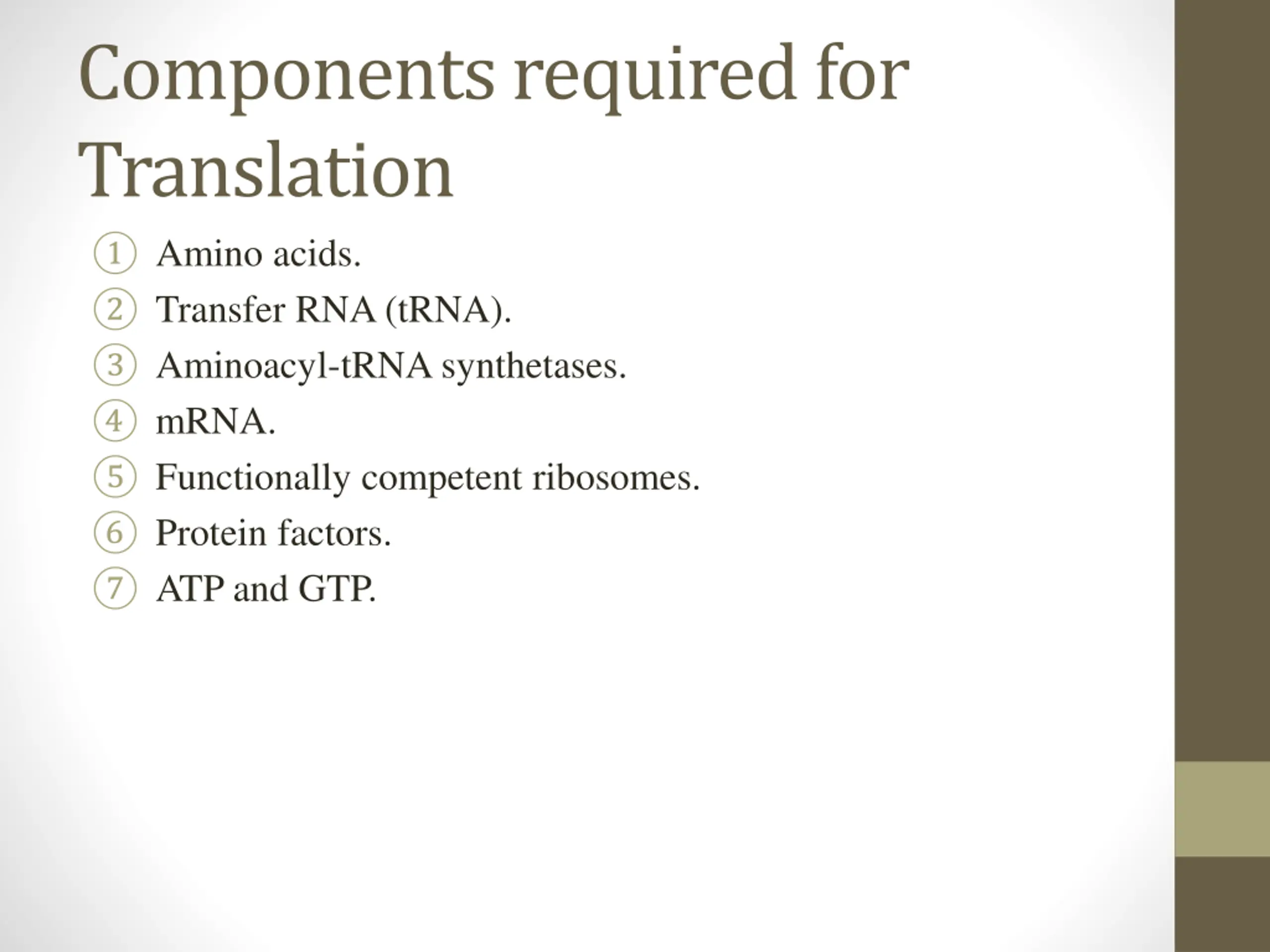 Components required for Translation

① Amino acids.
② Transfer RNA (tRNA).
③ Aminoacyl-tRNA synthetases.
④ mRNA.
⑤ Functionally competent ribosomes.
⑥ Protein factors.
⑦ ATP and GTP.